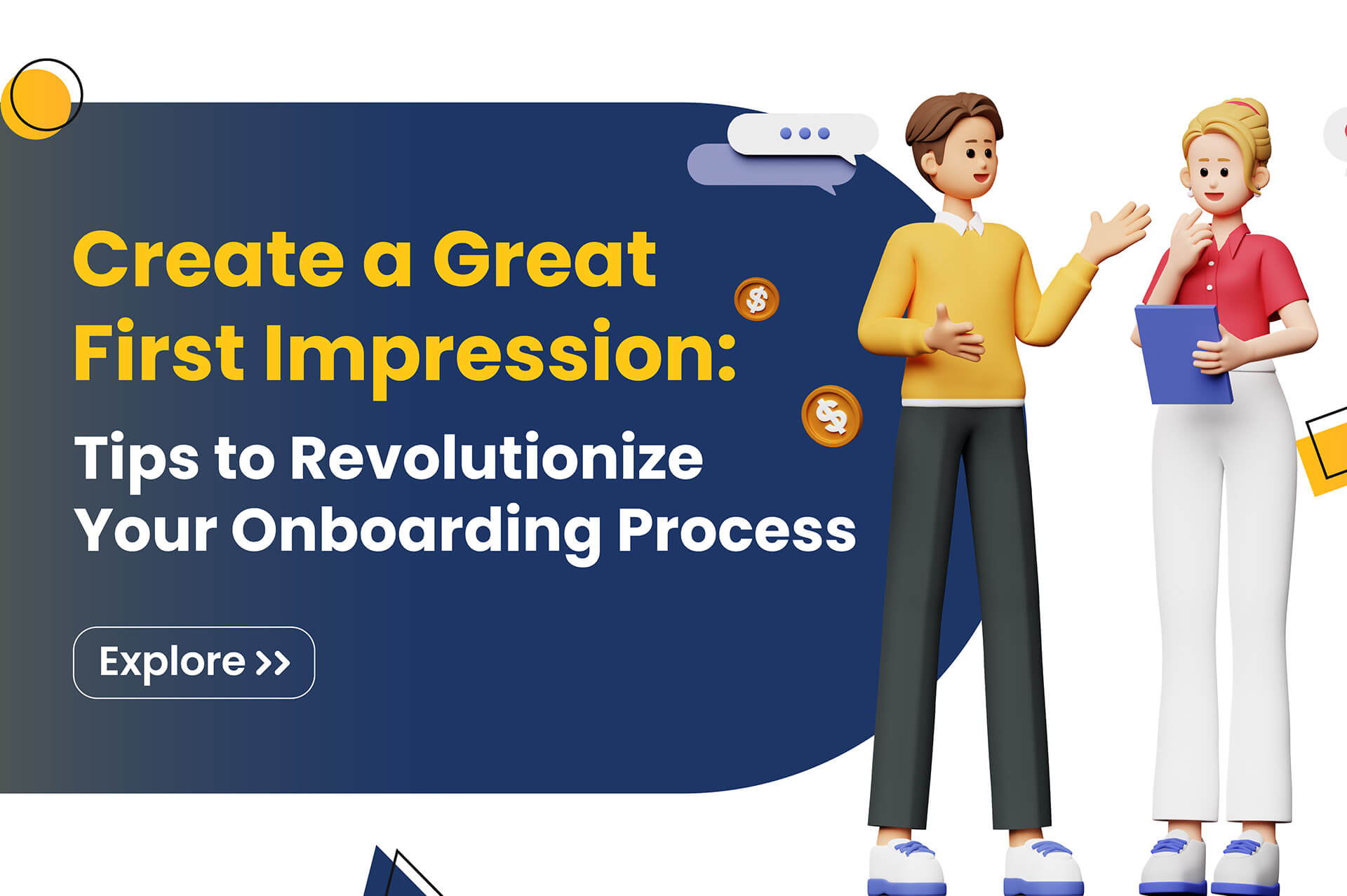 Create a Great First Impression:

Tips to Revolutionize Your Onboarding Process

Explore >>

$

$